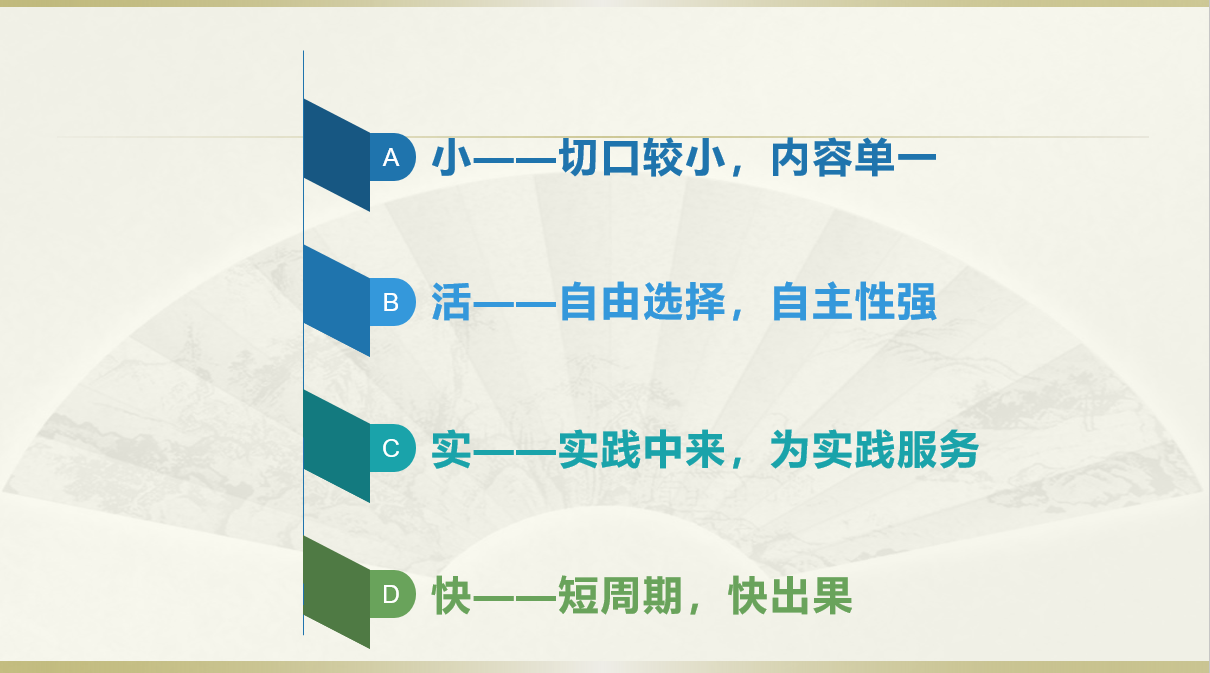 A 小——切口较小，内容单一

B 活——自由选择，自主性强

C 实——实践中来，为实践服务

D 快——短周期，快出果